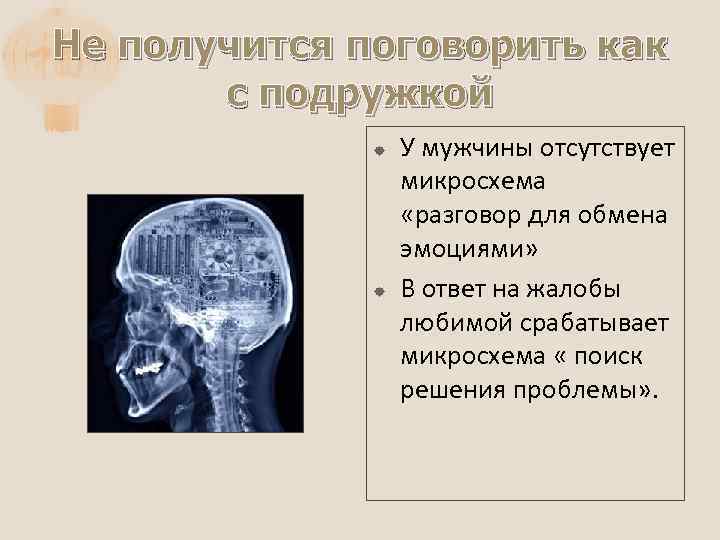 Не получится поговорить как с подружкой

У мужчины отсутствует микросхема «разговор для обмена эмоциями»

В ответ на жалобы любимой срабатывает микросхема « поиск решения проблемы».